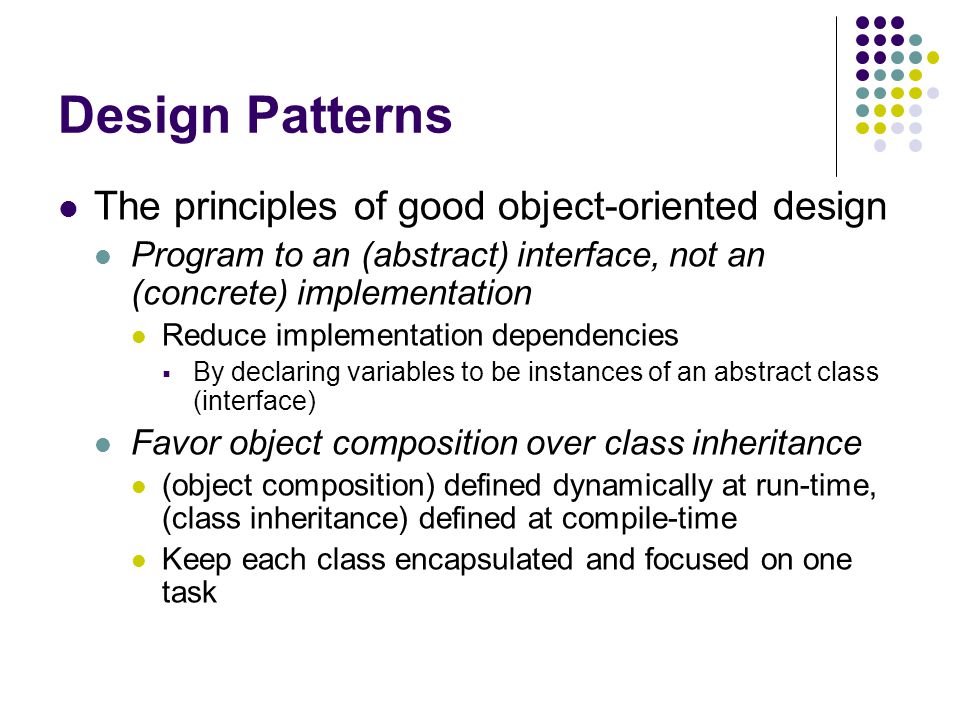 Design Patterns

- The principles of good object-oriented design
  - Program to an (abstract) interface, not an (concrete) implementation
    - Reduce implementation dependencies
      - By declaring variables to be instances of an abstract class (interface)
  - Favor object composition over class inheritance
    - (object composition) defined dynamically at run-time, (class inheritance) defined at compile-time
    - Keep each class encapsulated and focused on one task